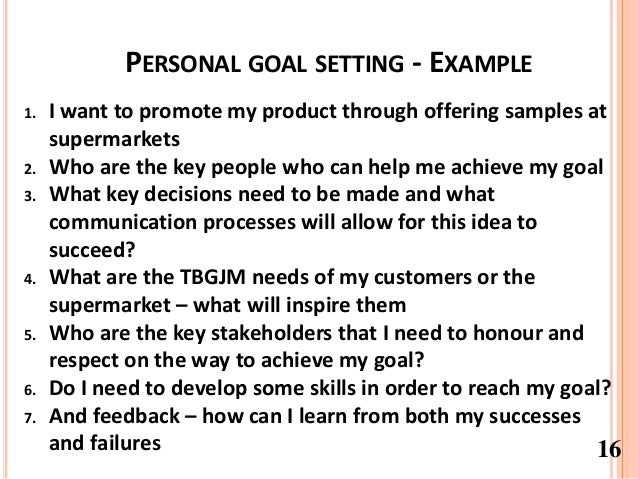 PERSONAL GOAL SETTING - EXAMPLE

1. I want to promote my product through offering samples at supermarkets
2. Who are the key people who can help me achieve my goal
3. What key decisions need to be made and what communication processes will allow for this idea to succeed?
4. What are the TBGJM needs of my customers or the supermarket – what will inspire them
5. Who are the key stakeholders that I need to honour and respect on the way to achieve my goal?
6. Do I need to develop some skills in order to reach my goal?
7. And feedback – how can I learn from both my successes and failures

16